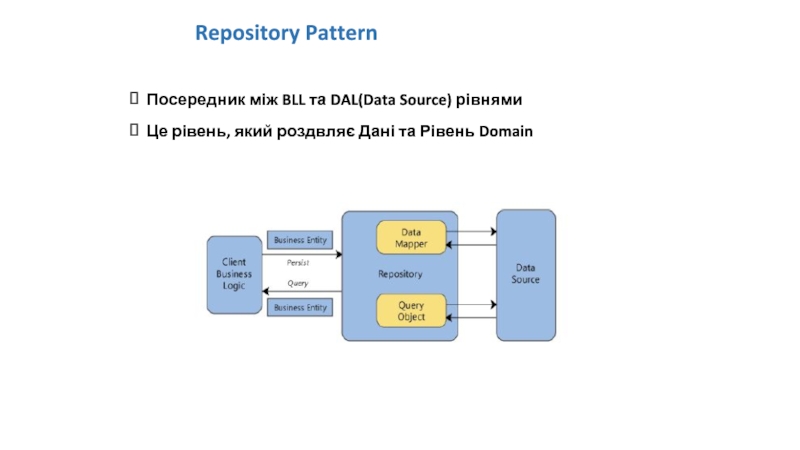 Repository Pattern

 Посередник між BLL та DAL(Data Source) рівнями

 Це рівень, який роздвляє Дані та Рівень Domain

Client Business Logic

Business Entity

Persist

Query

Business Entity

Data Mapper

Repository

Query Object

Data Source